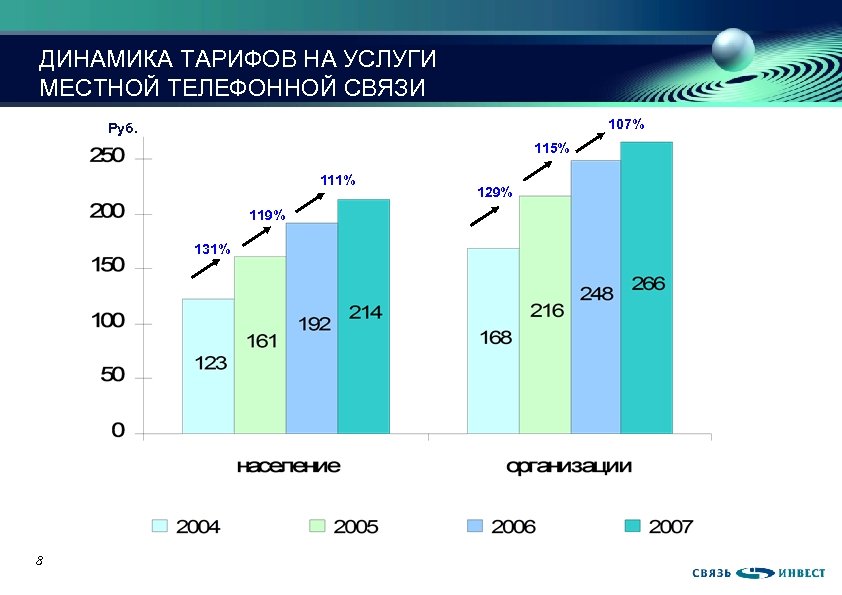 ДИНАМИКА ТАРИФОВ НА УСЛУГИ
МЕСТНОЙ ТЕЛЕФОННОЙ СВЯЗИ

Руб.

250
200
150
100
50
0

131%
119%
111%
129%
115%
107%

123
161
192
214
168
216
248
266

население
организации

2004
2005
2006
2007

8

СВЯЗЬ ИНВЕСТ